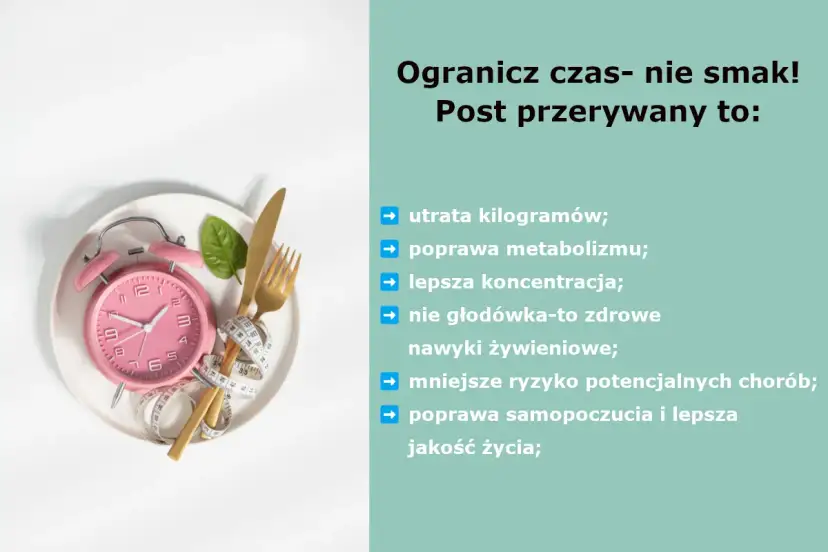 Ogranicz czas- nie smak!
Post przerywany to:

➡ utrata kilogramów;
➡ poprawa metabolizmu;
➡ lepsza koncentracja;
➡ nie głodówka-to zdrowe nawyki żywieniowe;
➡ mniejsze ryzyko potencjalnych chorób;
➡ poprawa samopoczucia i lepsza jakość życia;

12
1
2
3
4
5
6
7
8
9
10
11